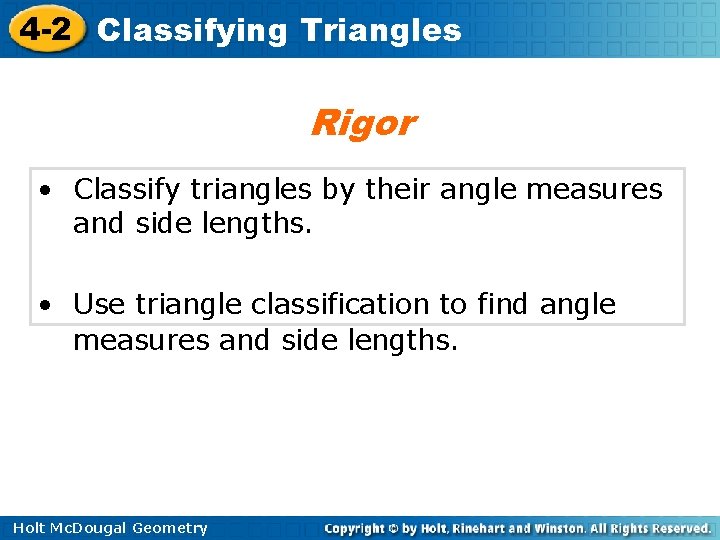 4-2 Classifying Triangles

Rigor

• Classify triangles by their angle measures and side lengths.

• Use triangle classification to find angle measures and side lengths.

Holt McDougal Geometry

Copyright © by Holt, Rinehart and Winston. All Rights Reserved.